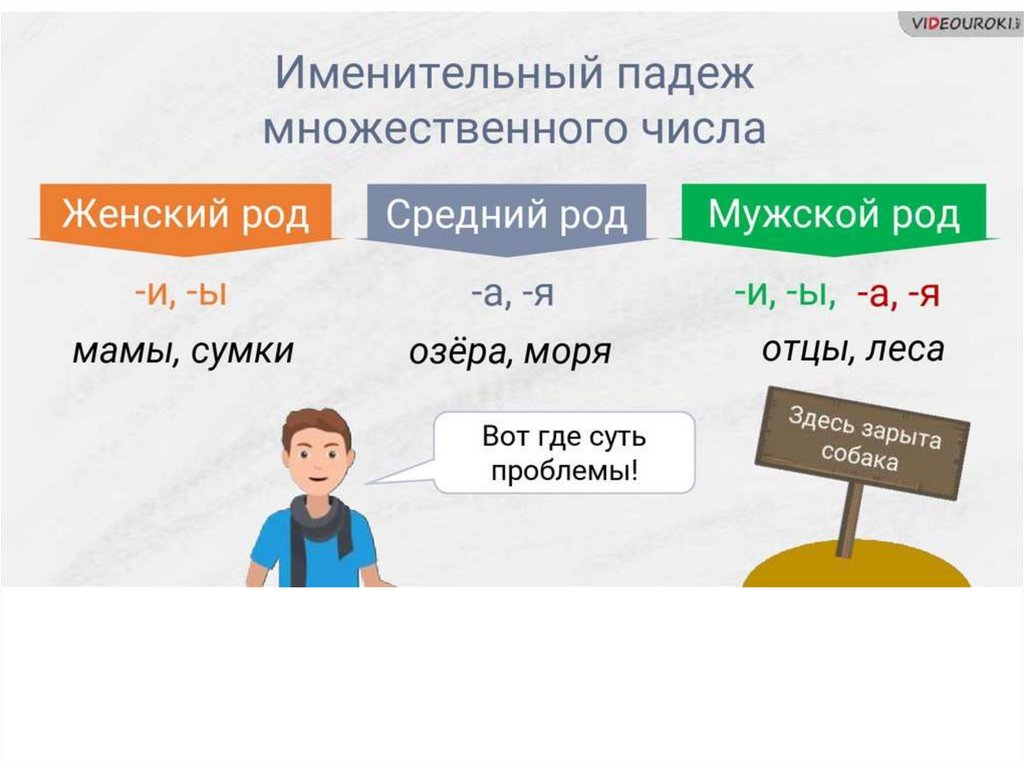 VIDEOUROKI

Именительный падеж множественного числа

Женский род

-и, -ы

мамы, сумки

Средний род

-а, -я

озёра, моря

Мужской род

-и, -ы, -а, -я

отцы, леса

Вот где суть проблемы!

Здесь зарыта собака